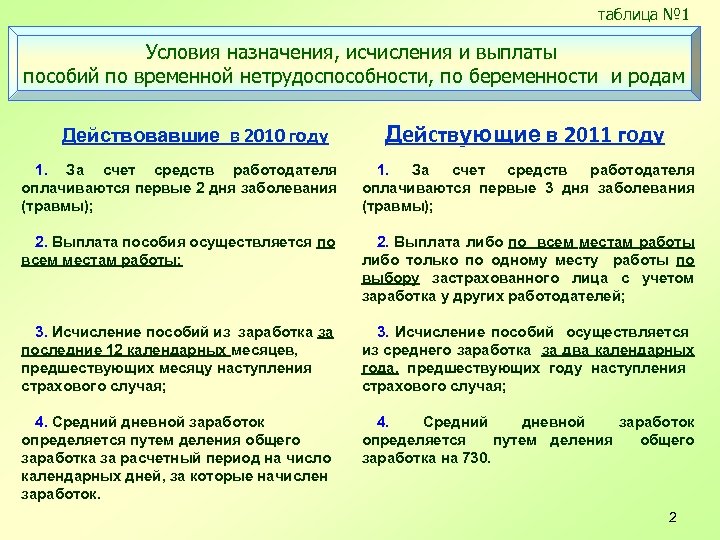 таблица №1

Условия назначения, исчисления и выплаты пособий по временной нетрудоспособности, по беременности и родам

Действовавшие в 2010 году

1. За счет средств работодателя оплачиваются первые 2 дня заболевания (травмы);

2. Выплата пособия осуществляется по всем местам работы;

3. Исчисление пособий из заработка за последние 12 календарных месяцев, предшествующих месяцу наступления страхового случая;

4. Средний дневной заработок определяется путем деления общего заработка за расчетный период на число календарных дней, за которые начислен заработок.

Действующие в 2011 году

1. За счет средств работодателя оплачиваются первые 3 дня заболевания (травмы);

2. Выплата либо по всем местам работы либо только по одному месту работы по выбору застрахованного лица с учетом заработка у других работодателей;

3. Исчисление пособий осуществляется из среднего заработка за два календарных года, предшествующих году наступления страхового случая;

4. Средний дневной заработок определяется путем деления общего заработка на 730.

2